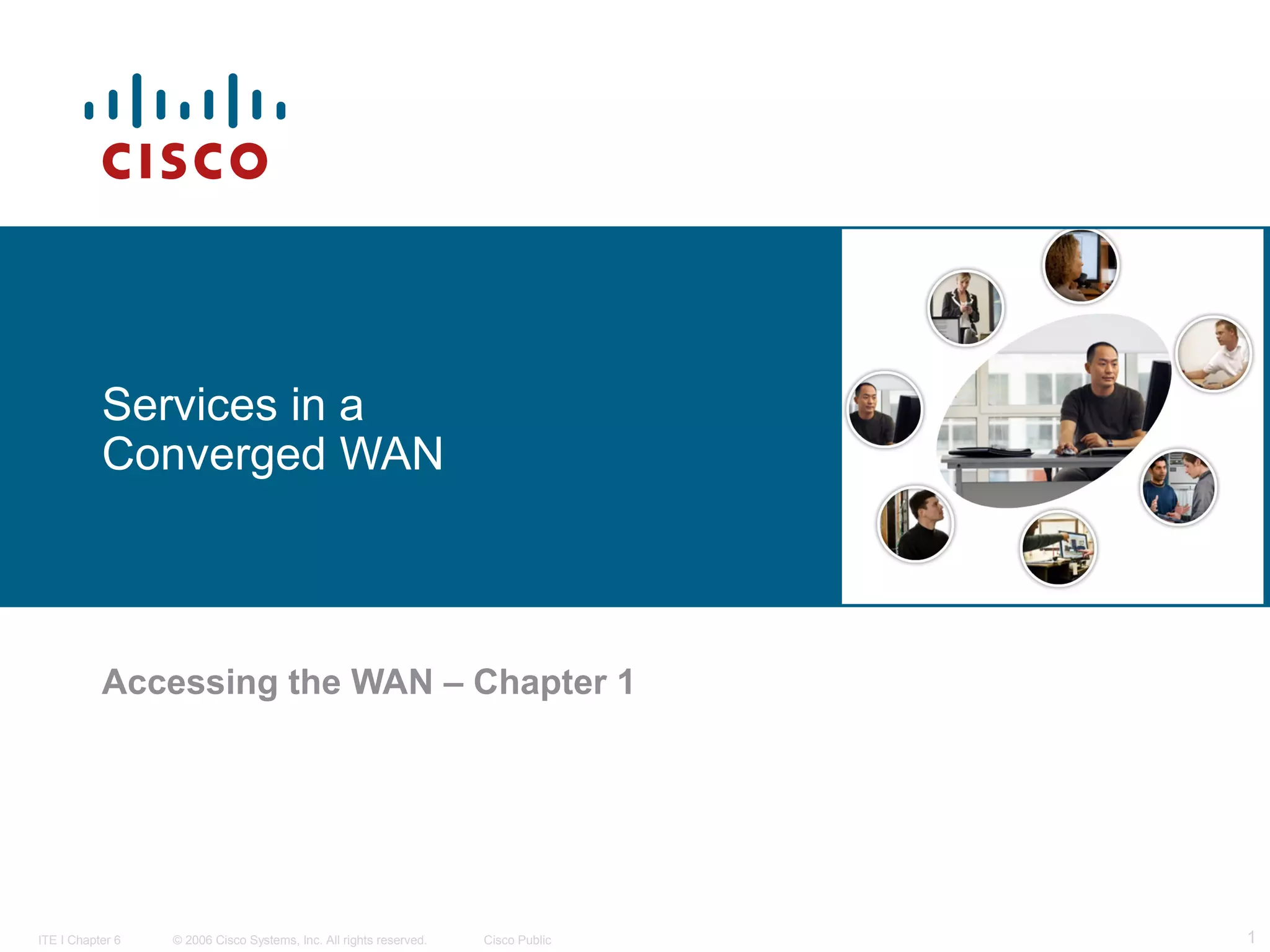 CISCO

Services in a Converged WAN

Accessing the WAN – Chapter 1

ITE I Chapter 6 © 2006 Cisco Systems, Inc. All rights reserved. Cisco Public 1